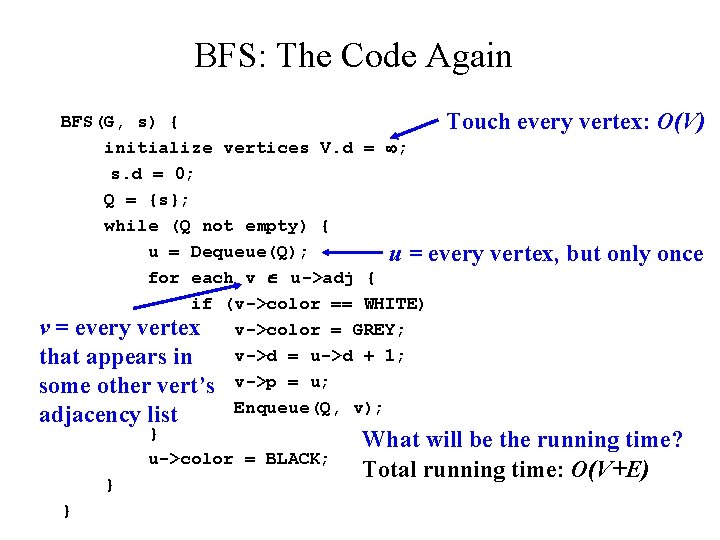 BFS: The Code Again

BFS(G, s) {
initialize vertices V.d = ∞;
s.d = 0;
Q = {s};
while (Q not empty) {
u = Dequeue(Q);
for each v ∈ u->adj {
if (v->color == WHITE)
v->color = GREY;
v->d = u->d + 1;
v->p = u;
Enqueue(Q, v);
}
u->color = BLACK;
}
}

Touch every vertex: $O(V)$

$u$ = every vertex, but only once

$v$ = every vertex that appears in some other vert's adjacency list

What will be the running time?

Total running time: $O(V+E)$